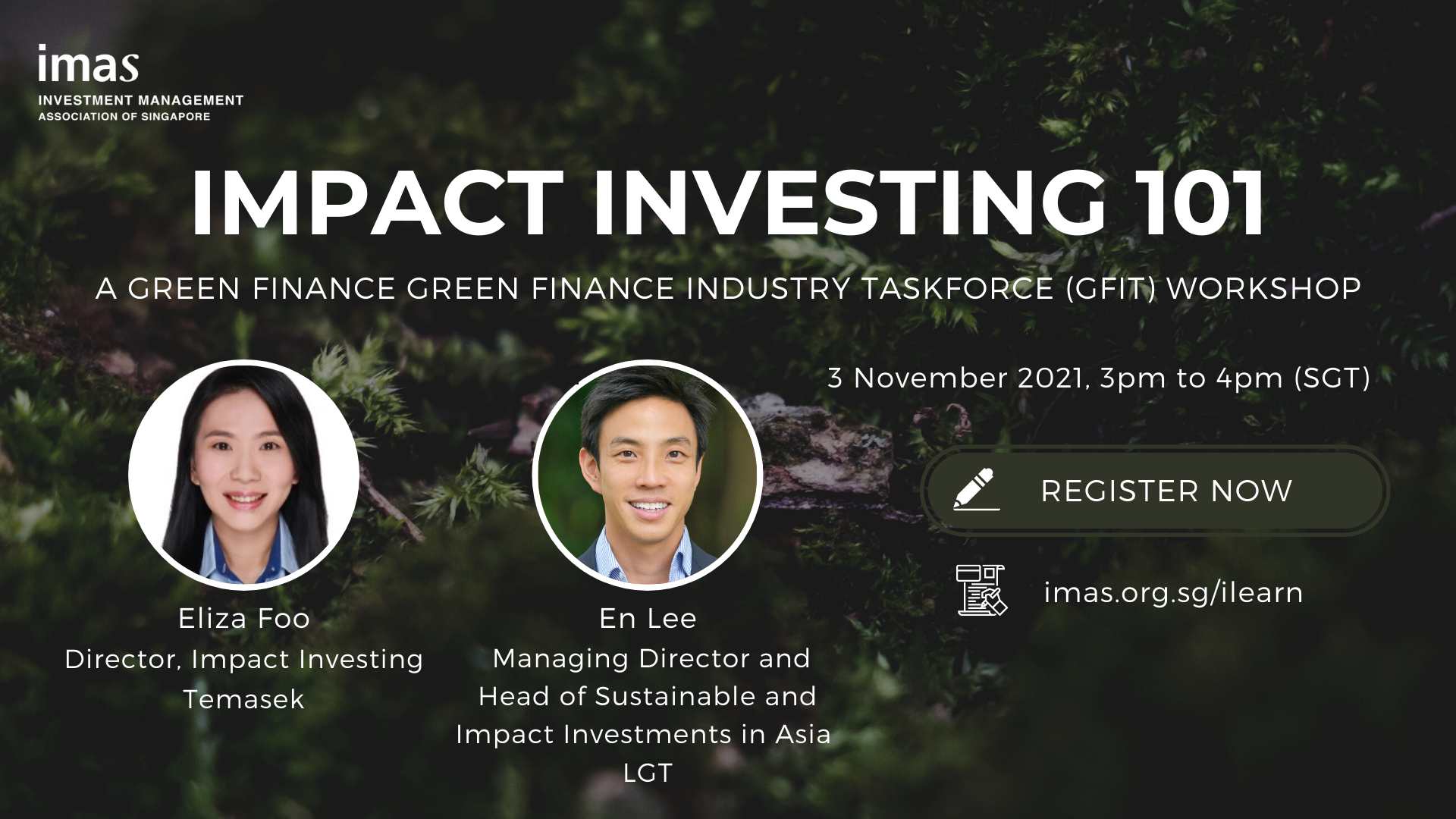 imas
INVESTMENT MANAGEMENT
ASSOCIATION OF SINGAPORE

IMPACT INVESTING 101

A GREEN FINANCE GREEN FINANCE INDUSTRY TASKFORCE (GFIT) WORKSHOP

3 November 2021, 3pm to 4pm (SGT)

REGISTER NOW

imas.org.sg/ilearn

Eliza Foo
Director, Impact Investing
Temasek

En Lee
Managing Director and Head of Sustainable and Impact Investments in Asia
LGT